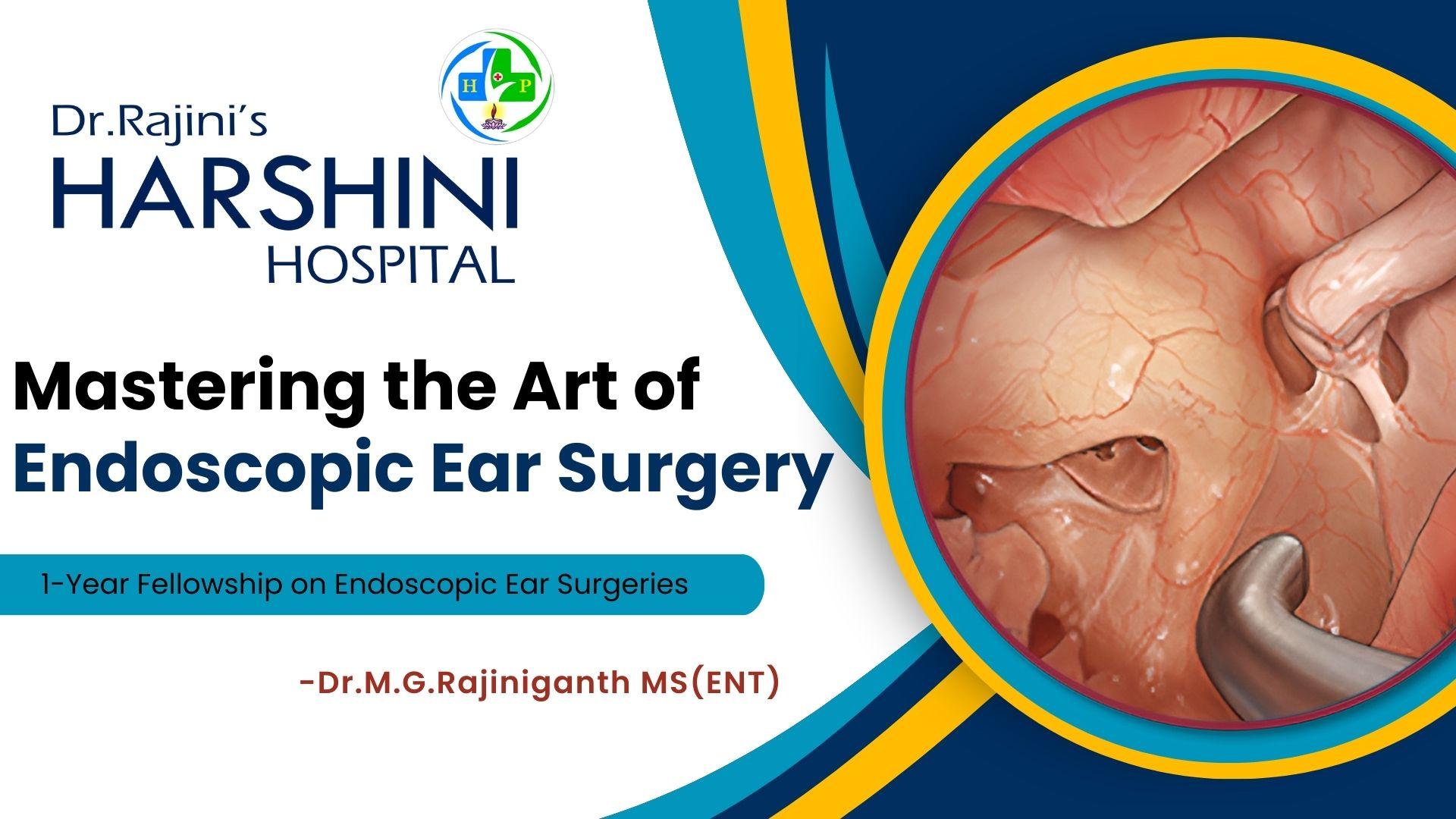 H P

Dr.Rajini's
HARSHINI
HOSPITAL

Mastering the Art of
Endoscopic Ear Surgery

1-Year Fellowship on Endoscopic Ear Surgeries

-Dr.M.G.Rajiniganth MS(ENT)